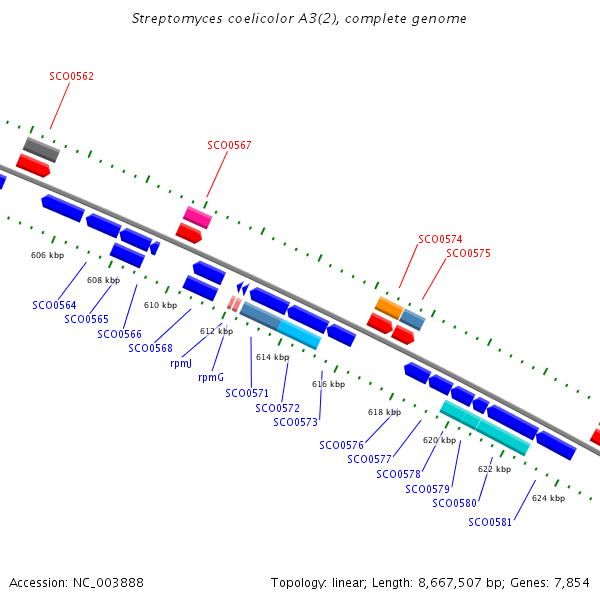 Streptomyces coelicolor A3(2), complete genome

SCO0562

SCO0567

SCO0574
SCO0575

606 kbp
608 kbp
610 kbp
612 kbp
614 kbp
616 kbp
618 kbp
620 kbp
622 kbp
624 kbp

SCO0564
SCO0565
SCO0566
SCO0568
rpmJ
rpmG
SCO0571
SCO0572
SCO0573
SCO0576
SCO0577
SCO0578
SCO0579
SCO0580
SCO0581

Accession: NC_003888

Topology: linear; Length: 8,667,507 bp; Genes: 7,854